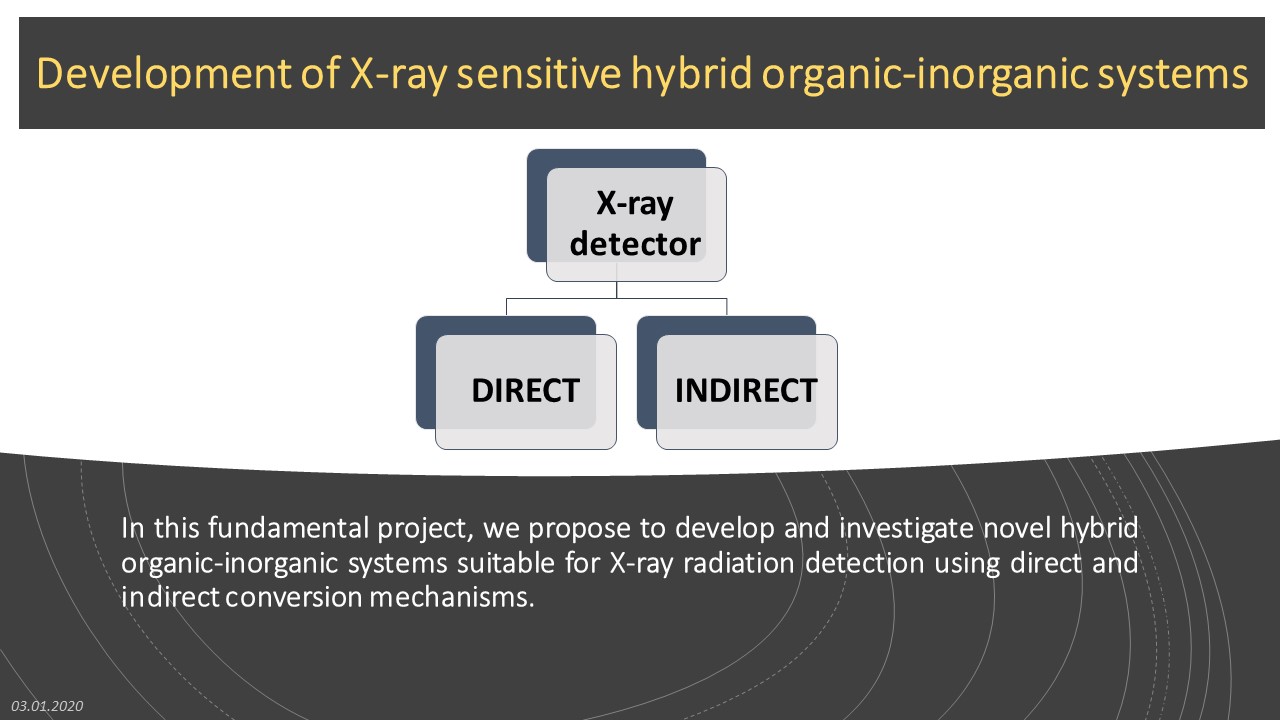 Development of X-ray sensitive hybrid organic-inorganic systems

X-ray detector

DIRECT

INDIRECT

In this fundamental project, we propose to develop and investigate novel hybrid organic-inorganic systems suitable for X-ray radiation detection using direct and indirect conversion mechanisms.

03.01.2020